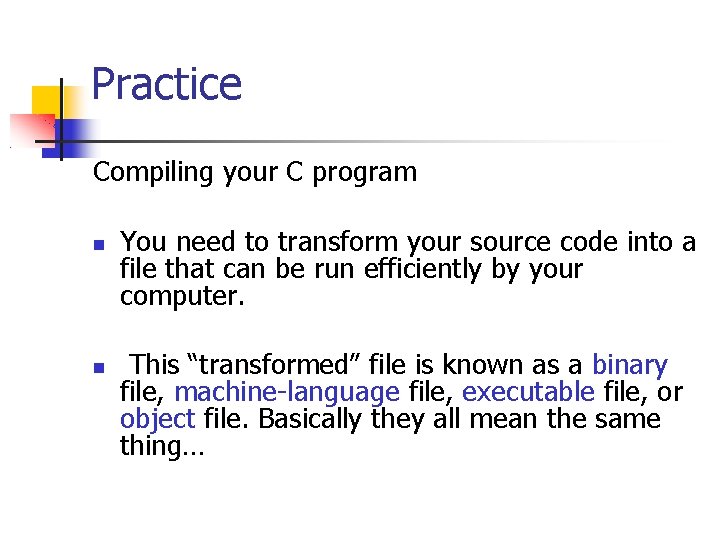 Practice

Compiling your C program

- You need to transform your source code into a file that can be run efficiently by your computer.

- This “transformed” file is known as a binary file, machine-language file, executable file, or object file. Basically they all mean the same thing…